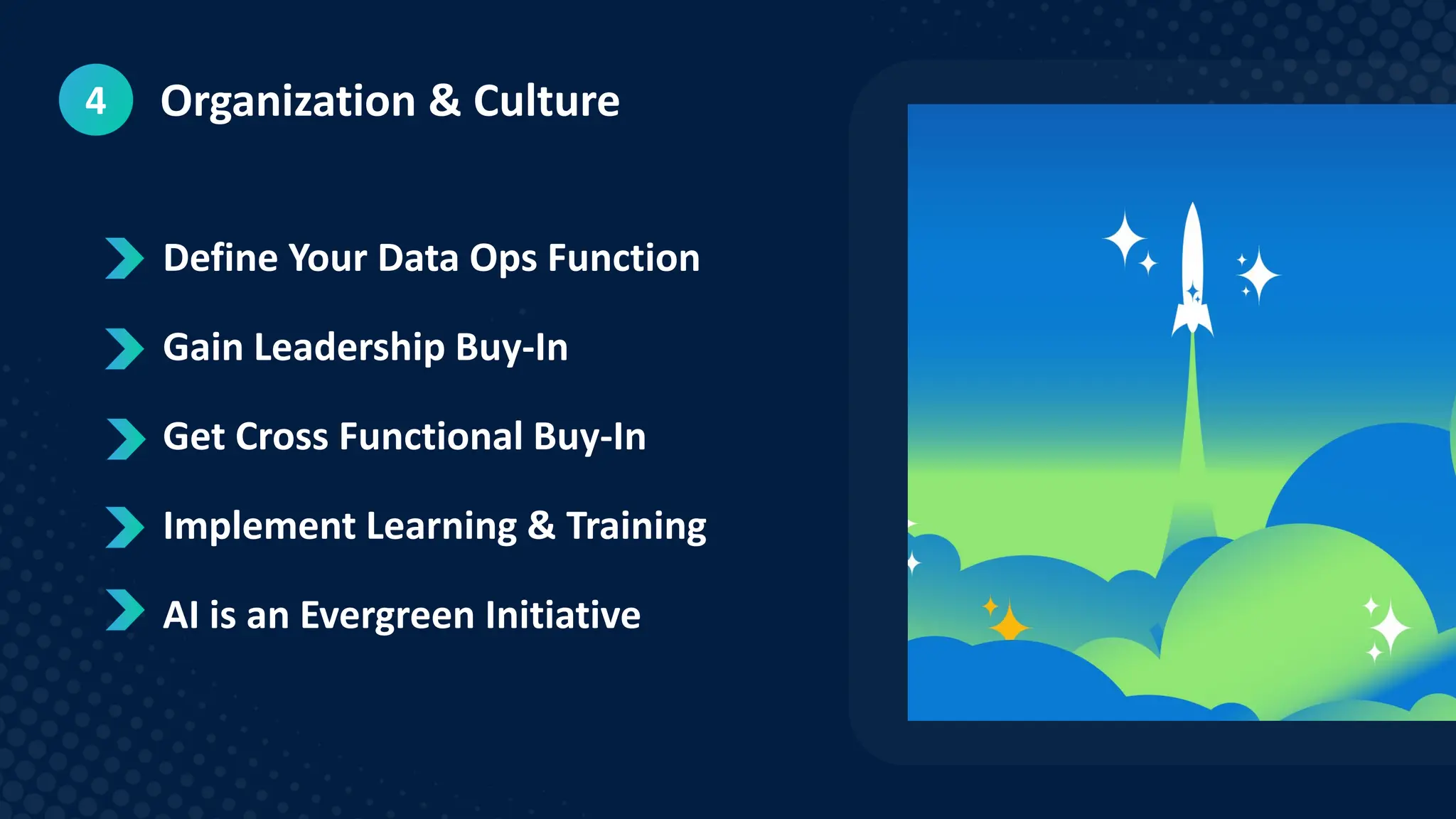 4 Organization & Culture

Define Your Data Ops Function

Gain Leadership Buy-In

Get Cross Functional Buy-In

Implement Learning & Training

AI is an Evergreen Initiative